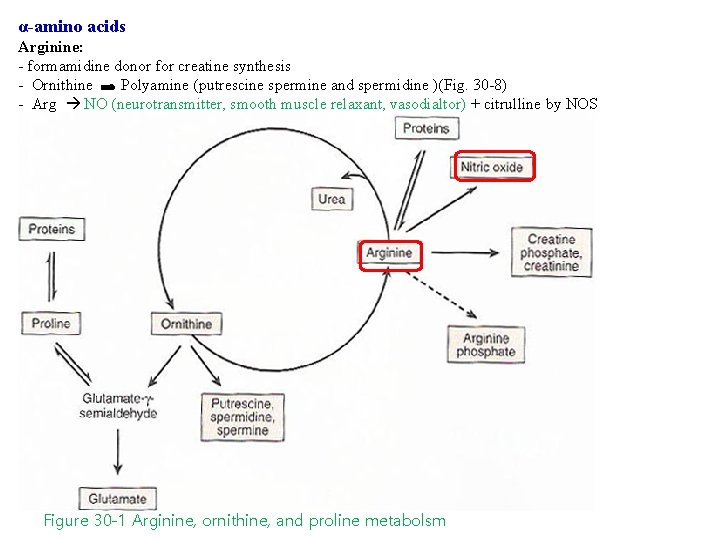 α-amino acids
Arginine:
- formamidine donor for creatine synthesis
- Ornithine ➡ Polyamine (putrescine spermine and spermidine )(Fig. 30-8)
- Arg → NO (neurotransmitter, smooth muscle relaxant, vasodialtor) + citrulline by NOS

Proteins
Nitric oxide
Urea
Proteins
Arginine
Creatine phosphate, creatinine
Proline
Ornithine
Arginine phosphate
Glutamate-γ-semialdehyde
Putrescine, spermidine, spermine
Glutamate

Figure 30-1 Arginine, ornithine, and proline metabolsm